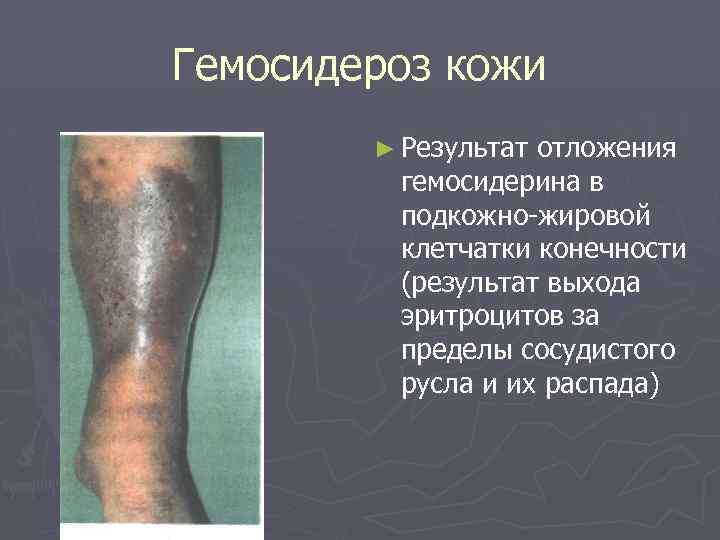 Гемосидероз кожи

► Результат отложения гемосидерина в подкожно-жировой клетчатки конечности (результат выхода эритроцитов за пределы сосудистого русла и их распада)